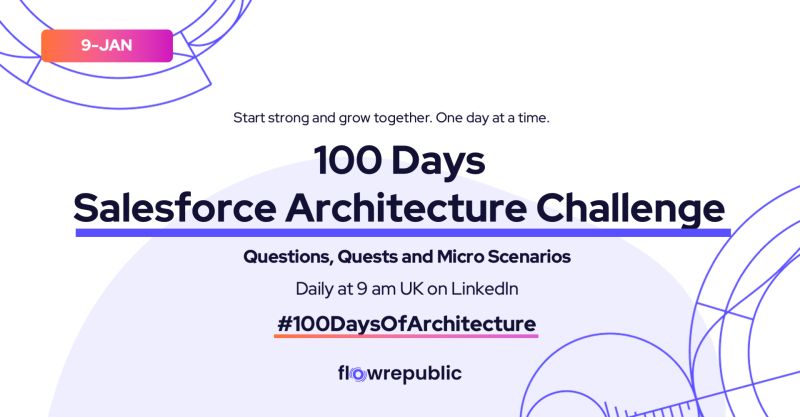 9-JAN

Start strong and grow together. One day at a time.

100 Days
Salesforce Architecture Challenge

Questions, Quests and Micro Scenarios

Daily at 9 am UK on LinkedIn

#100DaysOfArchitecture

flowrepublic